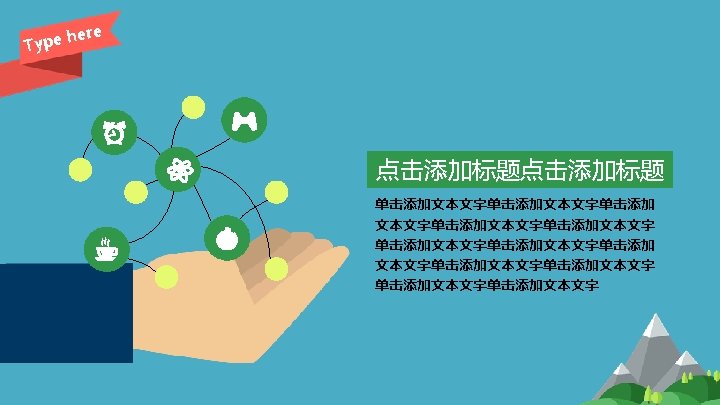 Type here

点击添加标题点击添加标题

单击添加文本文字单击添加文本文字单击添加文本文字单击添加文本文字单击添加文本文字单击添加文本文字单击添加文本文字单击添加文本文字单击添加文本文字单击添加文本文字单击添加文本文字单击添加文本文字